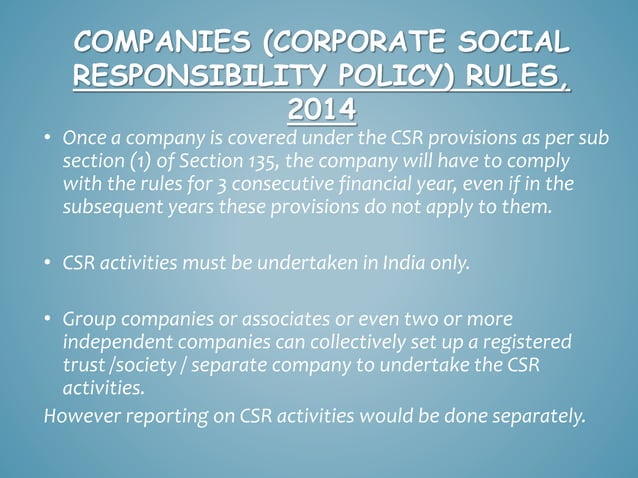 COMPANIES (CORPORATE SOCIAL RESPONSIBILITY POLICY) RULES, 2014

• Once a company is covered under the CSR provisions as per sub section (1) of Section 135, the company will have to comply with the rules for 3 consecutive financial year, even if in the subsequent years these provisions do not apply to them.

• CSR activities must be undertaken in India only.

• Group companies or associates or even two or more independent companies can collectively set up a registered trust /society / separate company to undertake the CSR activities.

However reporting on CSR activities would be done separately.